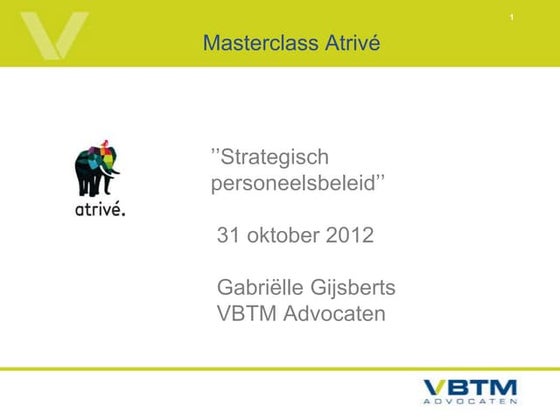 1

Masterclass Atrivé

atrivé.

’’Strategisch personeelsbeleid’’

31 oktober 2012

Gabriëlle Gijsberts
VBTM Advocaten

VBTM
ADVOCATEN